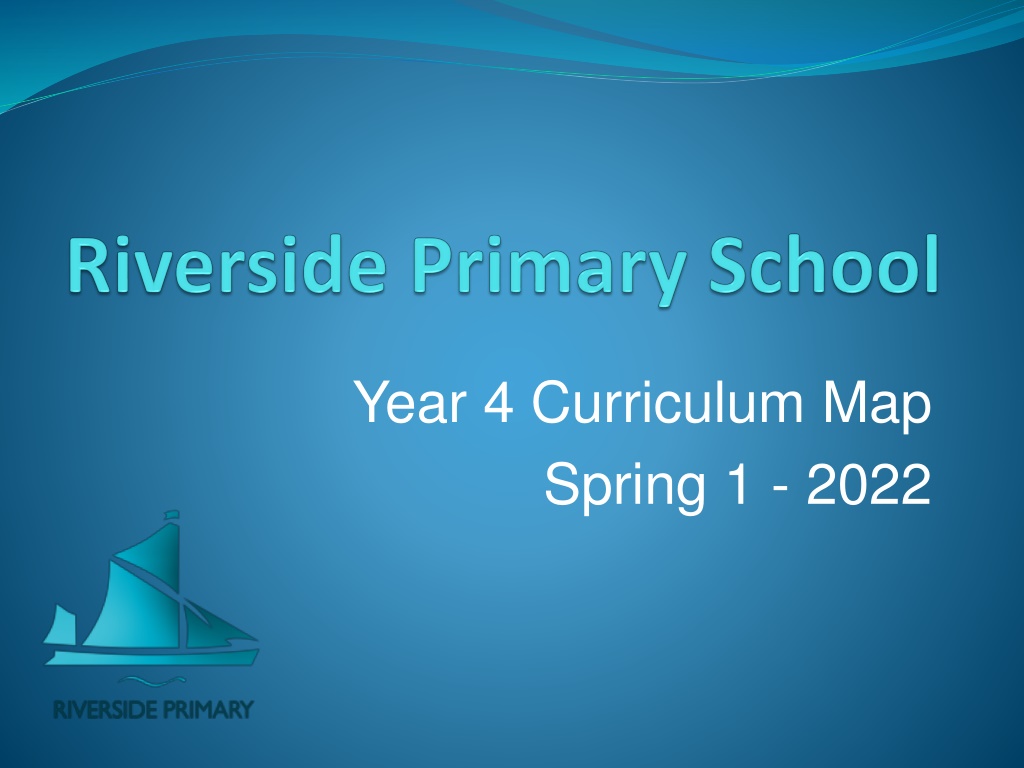 Riverside Primary School

Year 4 Curriculum Map
Spring 1 - 2022

RIVERSIDE PRIMARY